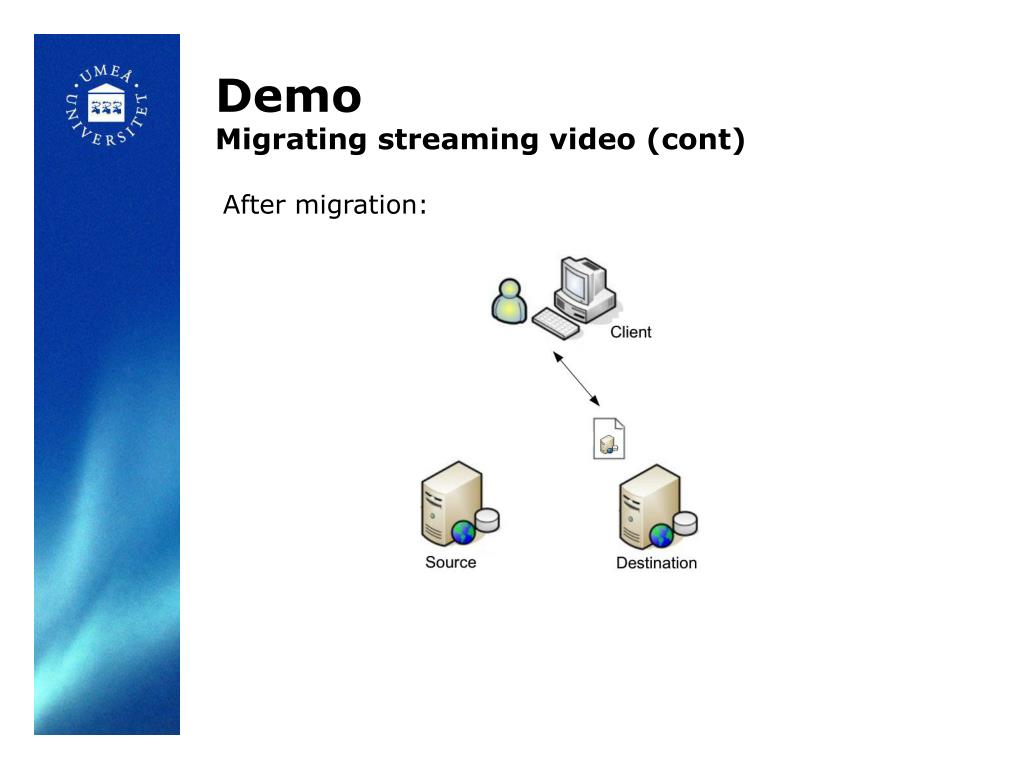 UMEÅ UNIVERSITET

Demo
Migrating streaming video (cont)

After migration:

Client

Source

Destination